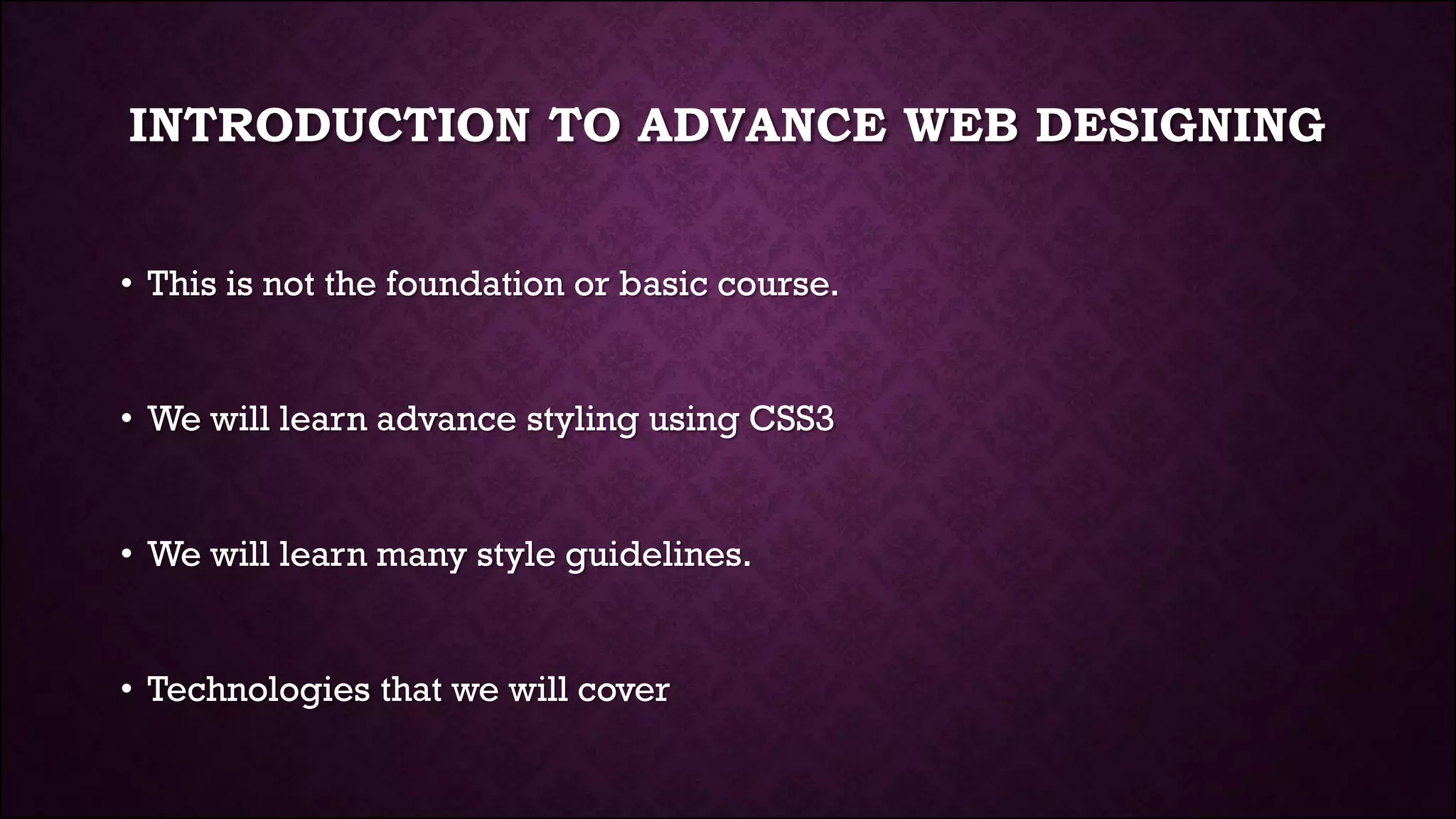 INTRODUCTION TO ADVANCE WEB DESIGNING

• This is not the foundation or basic course.

• We will learn advance styling using CSS3

• We will learn many style guidelines.

• Technologies that we will cover